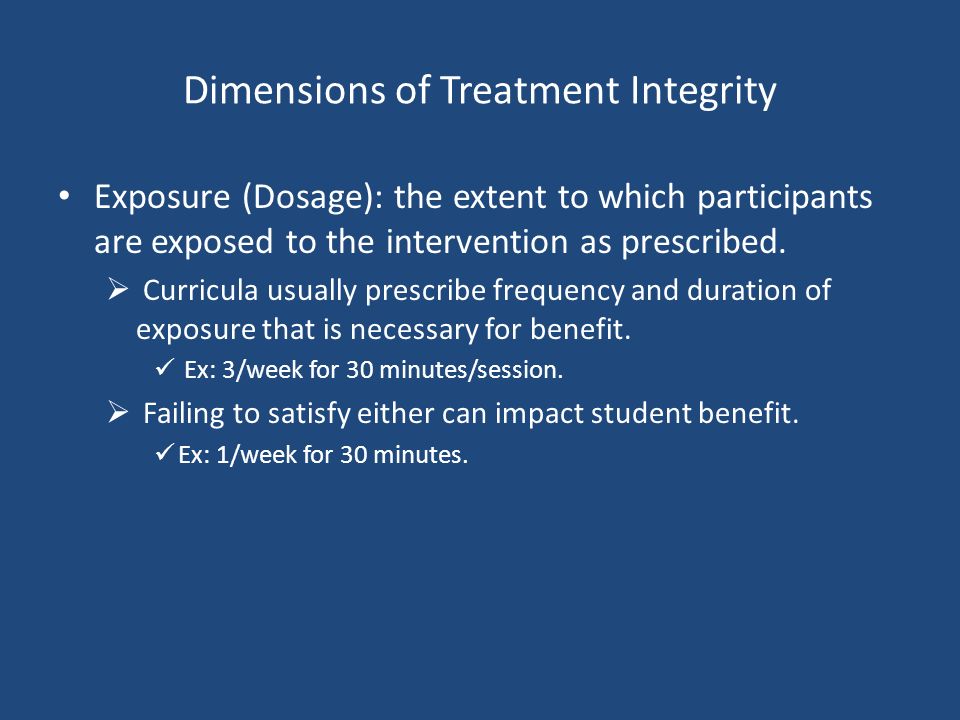 Dimensions of Treatment Integrity

• Exposure (Dosage): the extent to which participants are exposed to the intervention as prescribed.

➢ Curricula usually prescribe frequency and duration of exposure that is necessary for benefit.

✓ Ex: 3/week for 30 minutes/session.

➢ Failing to satisfy either can impact student benefit.

✓ Ex: 1/week for 30 minutes.